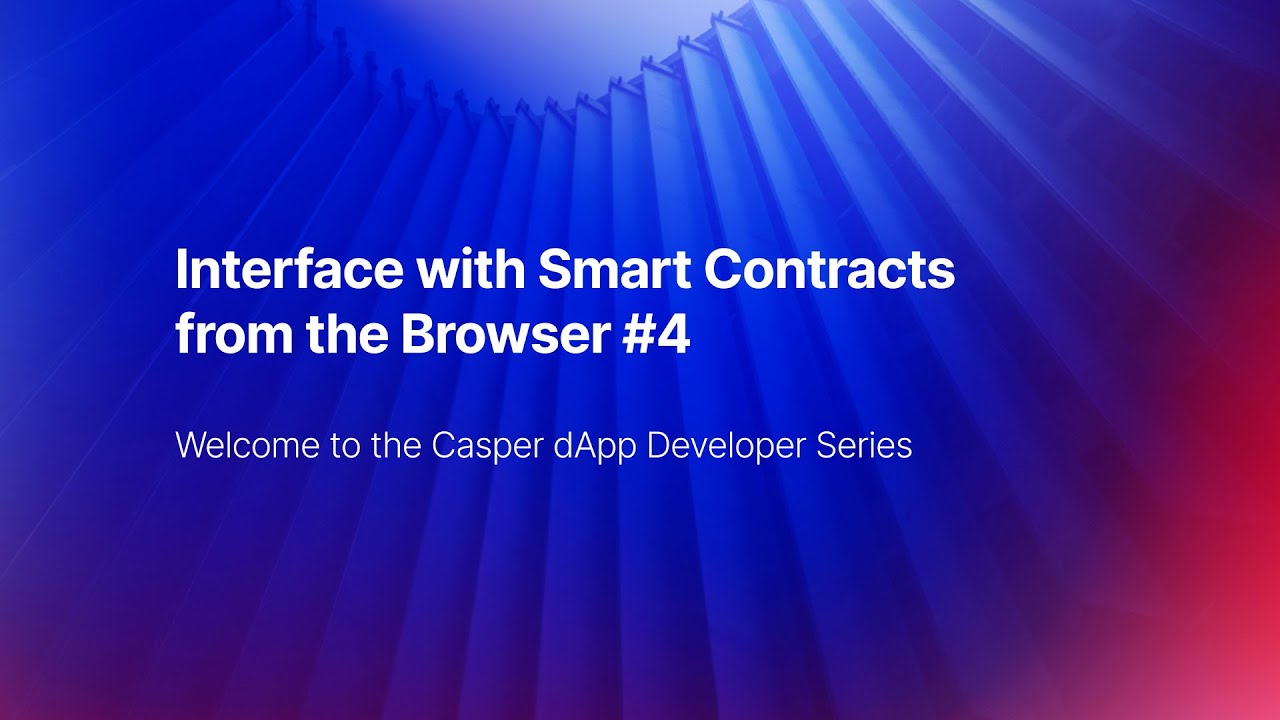 Interface with Smart Contracts from the Browser #4

Welcome to the Casper dApp Developer Series